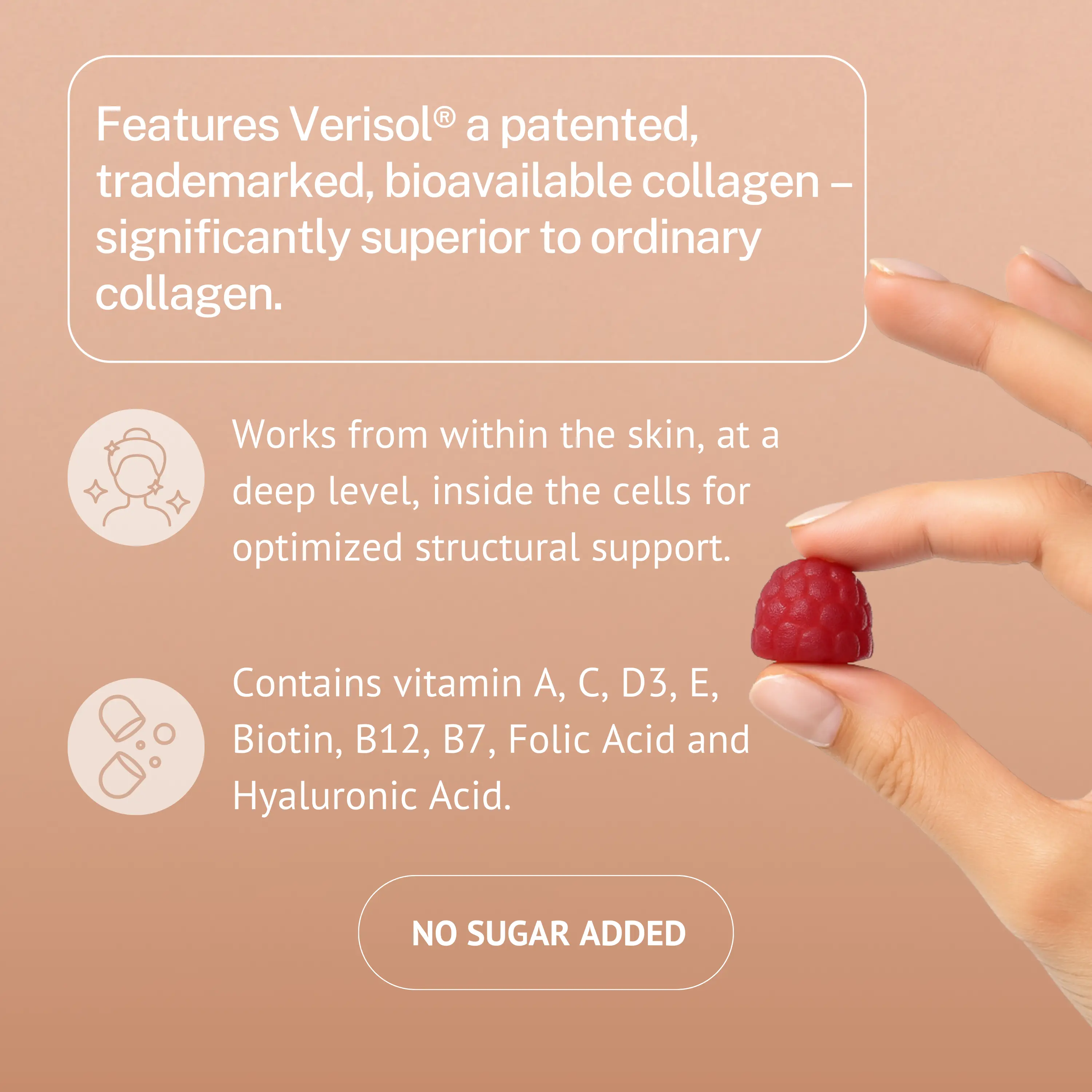 Features Verisol® a patented, trademarked, bioavailable collagen – significantly superior to ordinary collagen.

Works from within the skin, at a deep level, inside the cells for optimized structural support.

Contains vitamin A, C, D3, E, Biotin, B12, B7, Folic Acid and Hyaluronic Acid.

NO SUGAR ADDED